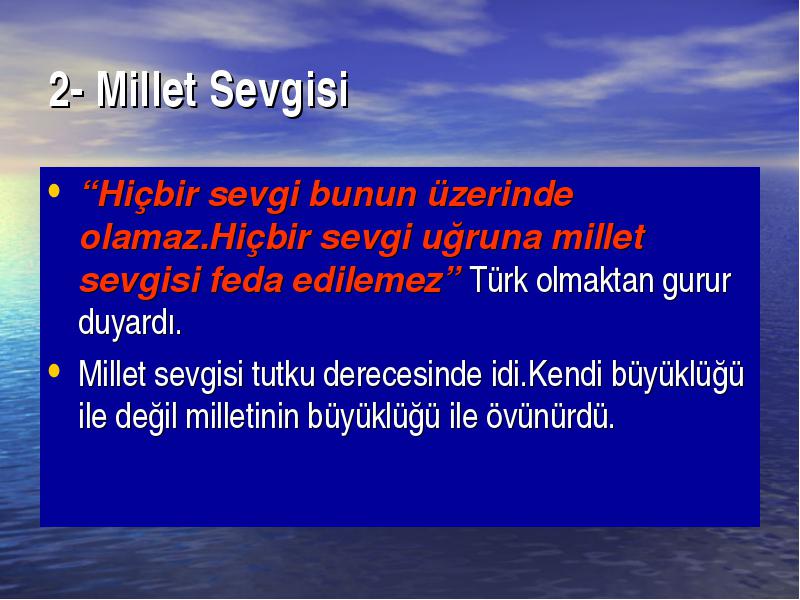 2- Millet Sevgisi

• “Hiçbir sevgi bunun üzerinde olamaz.Hiçbir sevgi uğruna millet sevgisi feda edilemez” Türk olmaktan gurur duyardı.

• Millet sevgisi tutku derecesinde idi.Kendi büyüklüğü ile değil milletinin büyüklüğü ile övünürdü.